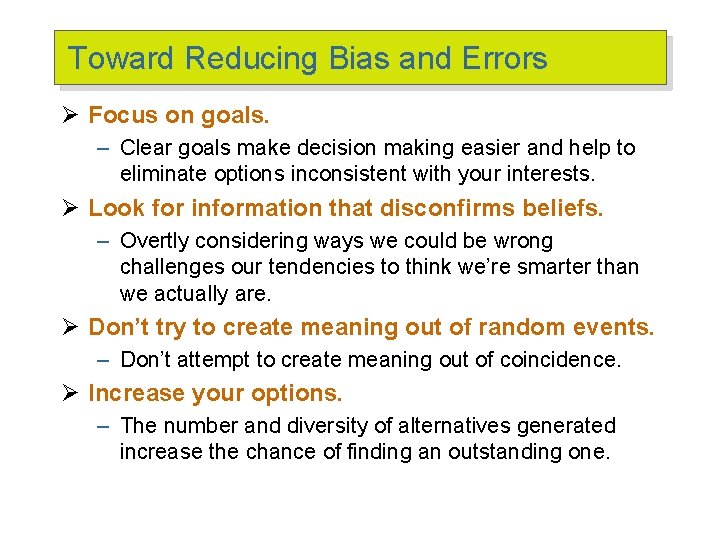 Toward Reducing Bias and Errors

➢ Focus on goals.

– Clear goals make decision making easier and help to eliminate options inconsistent with your interests.

➢ Look for information that disconfirms beliefs.

– Overtly considering ways we could be wrong challenges our tendencies to think we're smarter than we actually are.

➢ Don't try to create meaning out of random events.

– Don't attempt to create meaning out of coincidence.

➢ Increase your options.

– The number and diversity of alternatives generated increase the chance of finding an outstanding one.